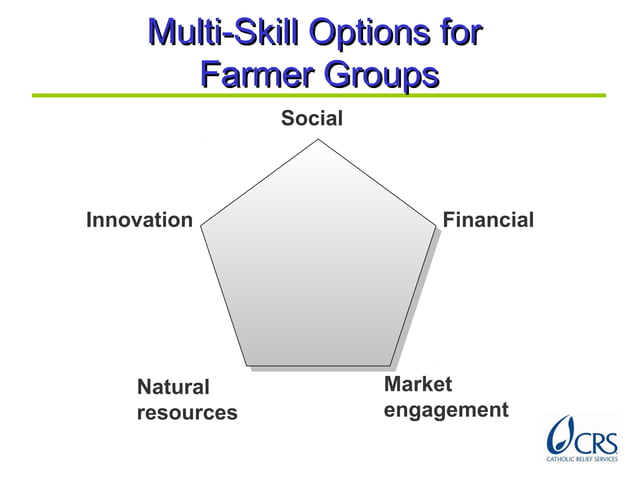 Multi-Skill Options for Farmer Groups

Social

Innovation

Financial

Natural resources

Market engagement

CRS
CATHOLIC RELIEF SERVICES